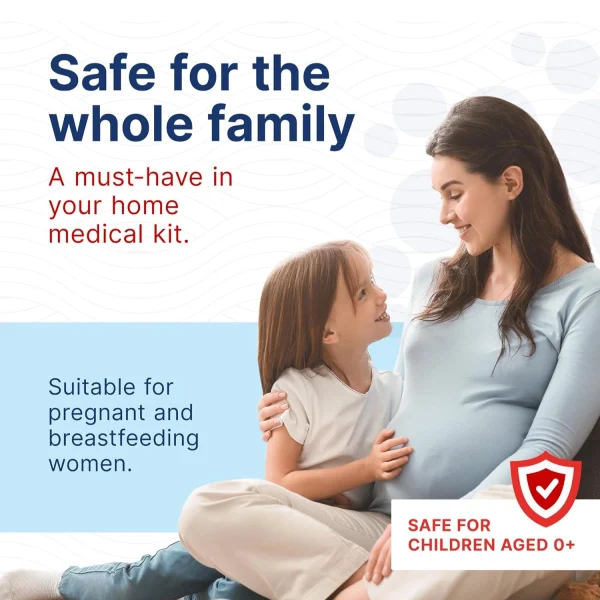 Safe for the whole family

A must-have in your home medical kit.

Suitable for pregnant and breastfeeding women.

SAFE FOR CHILDREN AGED 0+